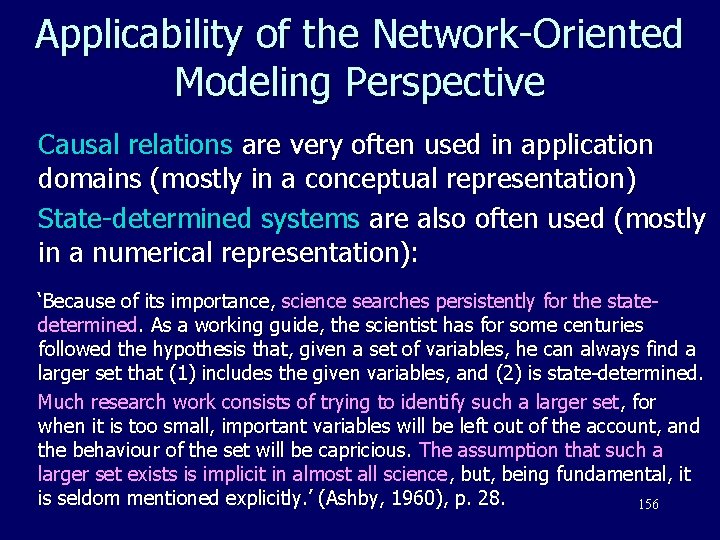 Applicability of the Network-Oriented Modeling Perspective

Causal relations are very often used in application domains (mostly in a conceptual representation)

State-determined systems are also often used (mostly in a numerical representation):

'Because of its importance, science searches persistently for the state-determined. As a working guide, the scientist has for some centuries followed the hypothesis that, given a set of variables, he can always find a larger set that (1) includes the given variables, and (2) is state-determined. Much research work consists of trying to identify such a larger set, for when it is too small, important variables will be left out of the account, and the behaviour of the set will be capricious. The assumption that such a larger set exists is implicit in almost all science, but, being fundamental, it is seldom mentioned explicitly.' (Ashby, 1960), p. 28.

156